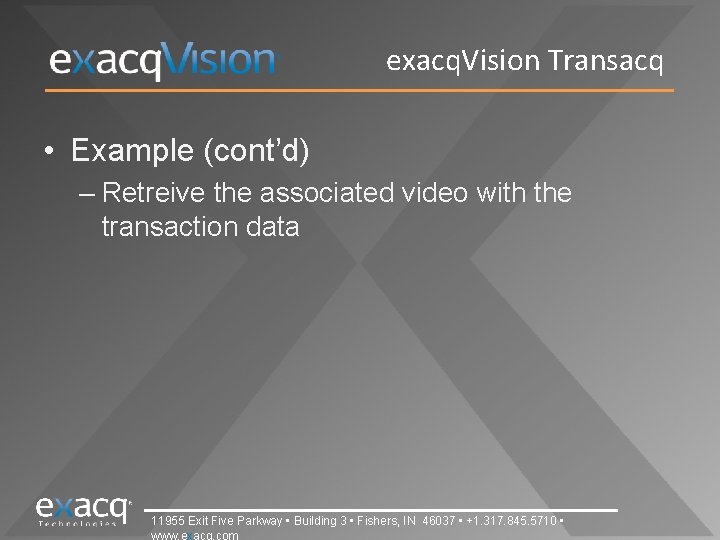 exacqVision

exacqVision Transacq

• Example (cont'd)
– Retreive the associated video with the transaction data

exacq Technologies

11955 Exit Five Parkway • Building 3 • Fishers, IN 46037 • +1.317.845.5710 • www.exacq.com